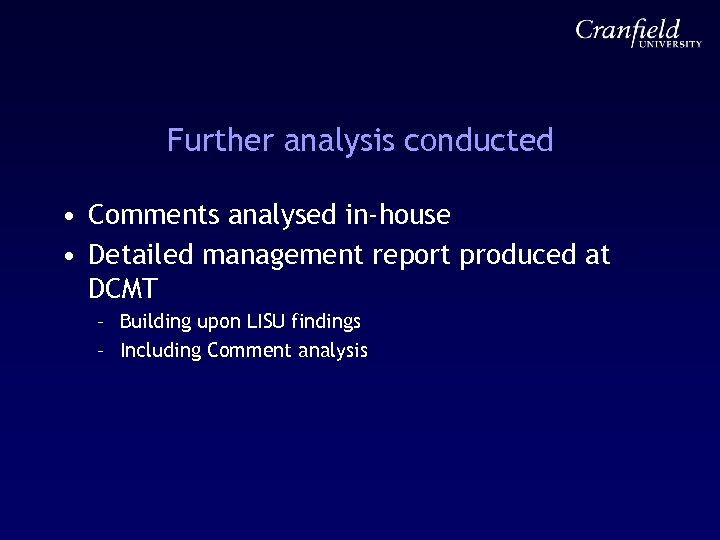 Cranfield
UNIVERSITY

Further analysis conducted

• Comments analysed in-house
• Detailed management report produced at DCMT
  – Building upon LISU findings
  – Including Comment analysis